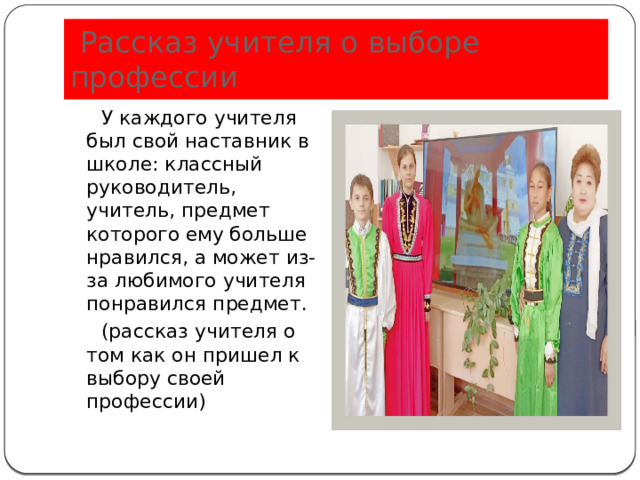 Рассказ учителя о выборе профессии

У каждого учителя был свой наставник в школе: классный руководитель, учитель, предмет которого ему больше нравился, а может из-за любимого учителя понравился предмет.

(рассказ учителя о том как он пришел к выбору своей профессии)